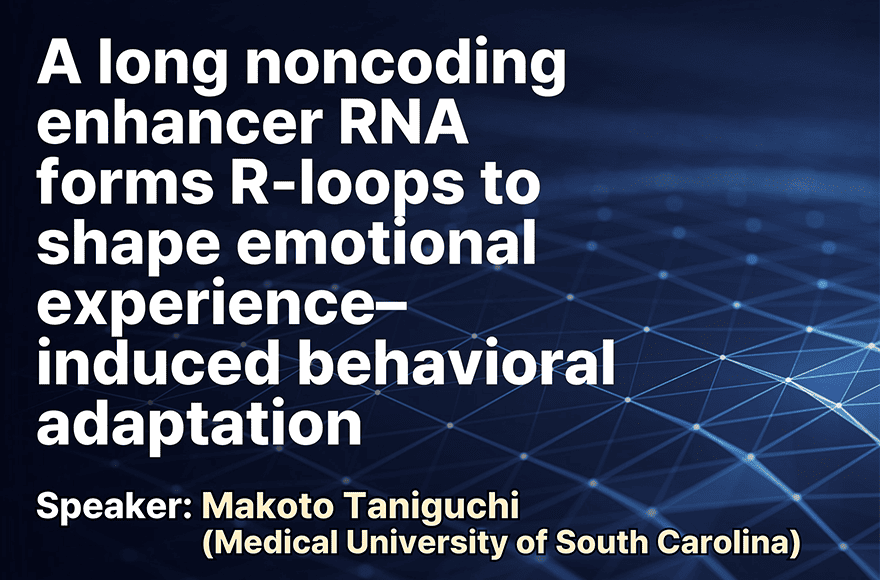 A long noncoding enhancer RNA forms R-loops to shape emotional experience–induced behavioral adaptation

Speaker: Makoto Taniguchi
(Medical University of South Carolina)